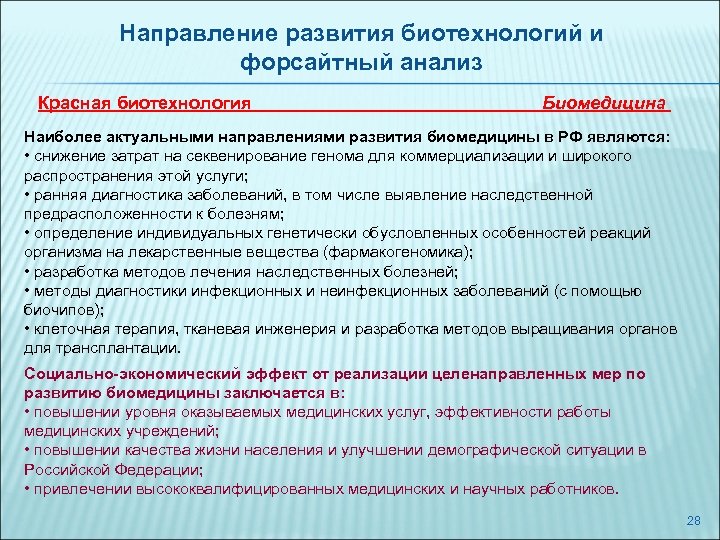 Направление развития биотехнологий и форсайтный анализ

Красная биотехнология Биомедицина

Наиболее актуальными направлениями развития биомедицины в РФ являются:
• снижение затрат на секвенирование генома для коммерциализации и широкого распространения этой услуги;
• ранняя диагностика заболеваний, в том числе выявление наследственной предрасположенности к болезням;
• определение индивидуальных генетически обусловленных особенностей реакций организма на лекарственные вещества (фармакогеномика);
• разработка методов лечения наследственных болезней;
• методы диагностики инфекционных и неинфекционных заболеваний (с помощью биочипов);
• клеточная терапия, тканевая инженерия и разработка методов выращивания органов для трансплантации.

Социально-экономический эффект от реализации целенаправленных мер по развитию биомедицины заключается в:
• повышении уровня оказываемых медицинских услуг, эффективности работы медицинских учреждений;
• повышении качества жизни населения и улучшении демографической ситуации в Российской Федерации;
• привлечении высококвалифицированных медицинских и научных работников.

28